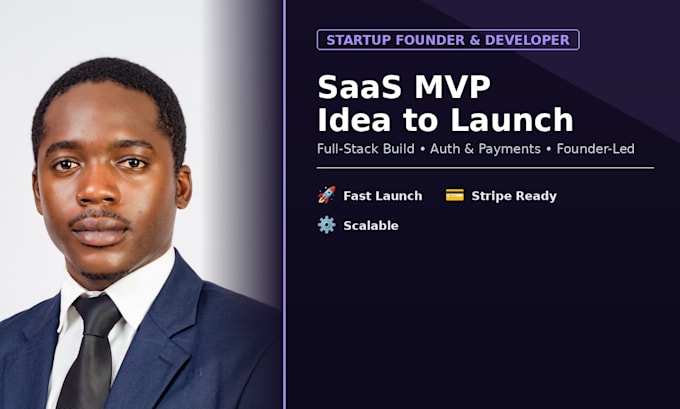 STARTUP FOUNDER & DEVELOPER

SaaS MVP
Idea to Launch

Full-Stack Build • Auth & Payments • Founder-Led

Fast Launch
Stripe Ready
Scalable